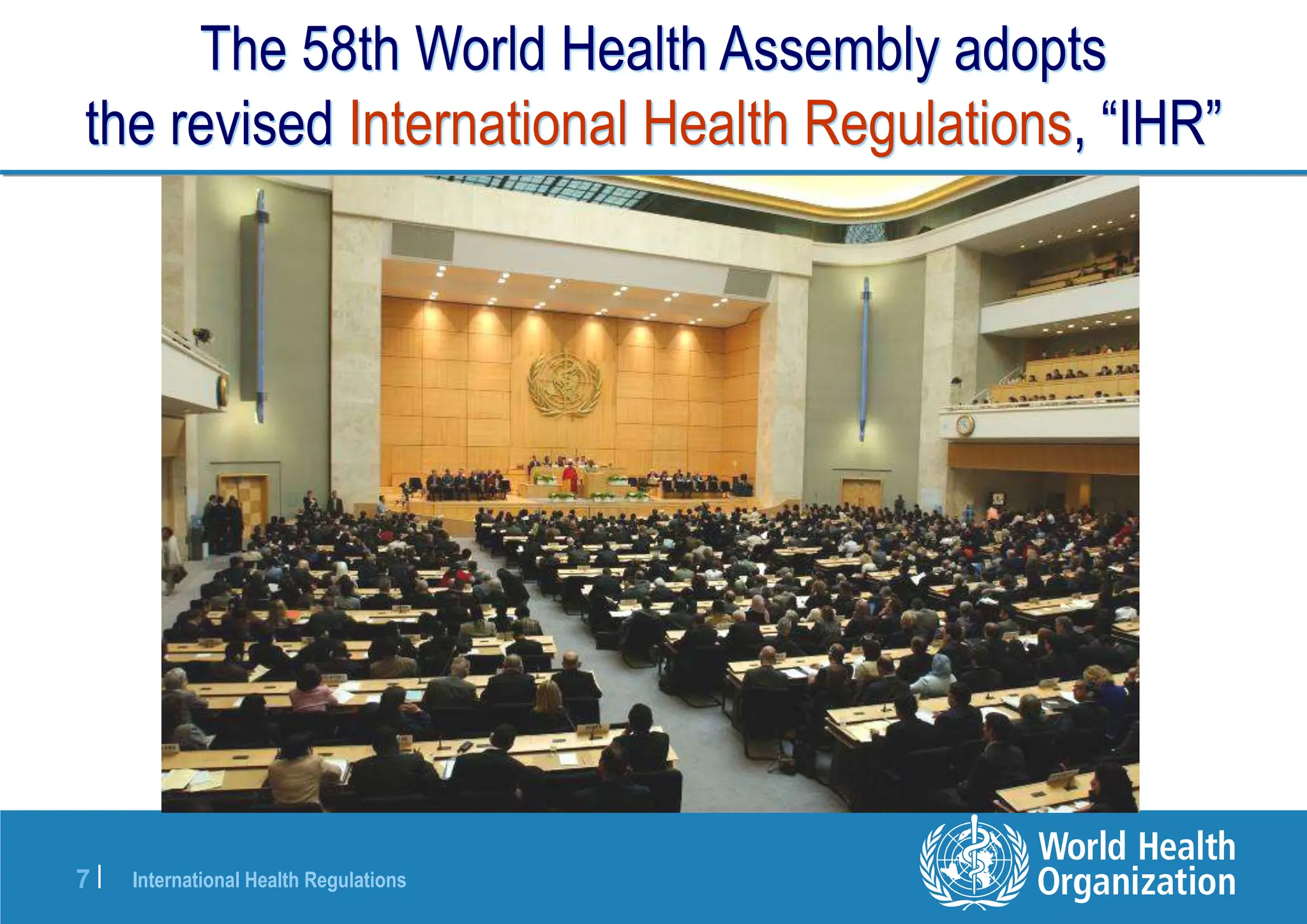 The 58th World Health Assembly adopts the revised International Health Regulations, “IHR”

7 | International Health Regulations

World Health Organization